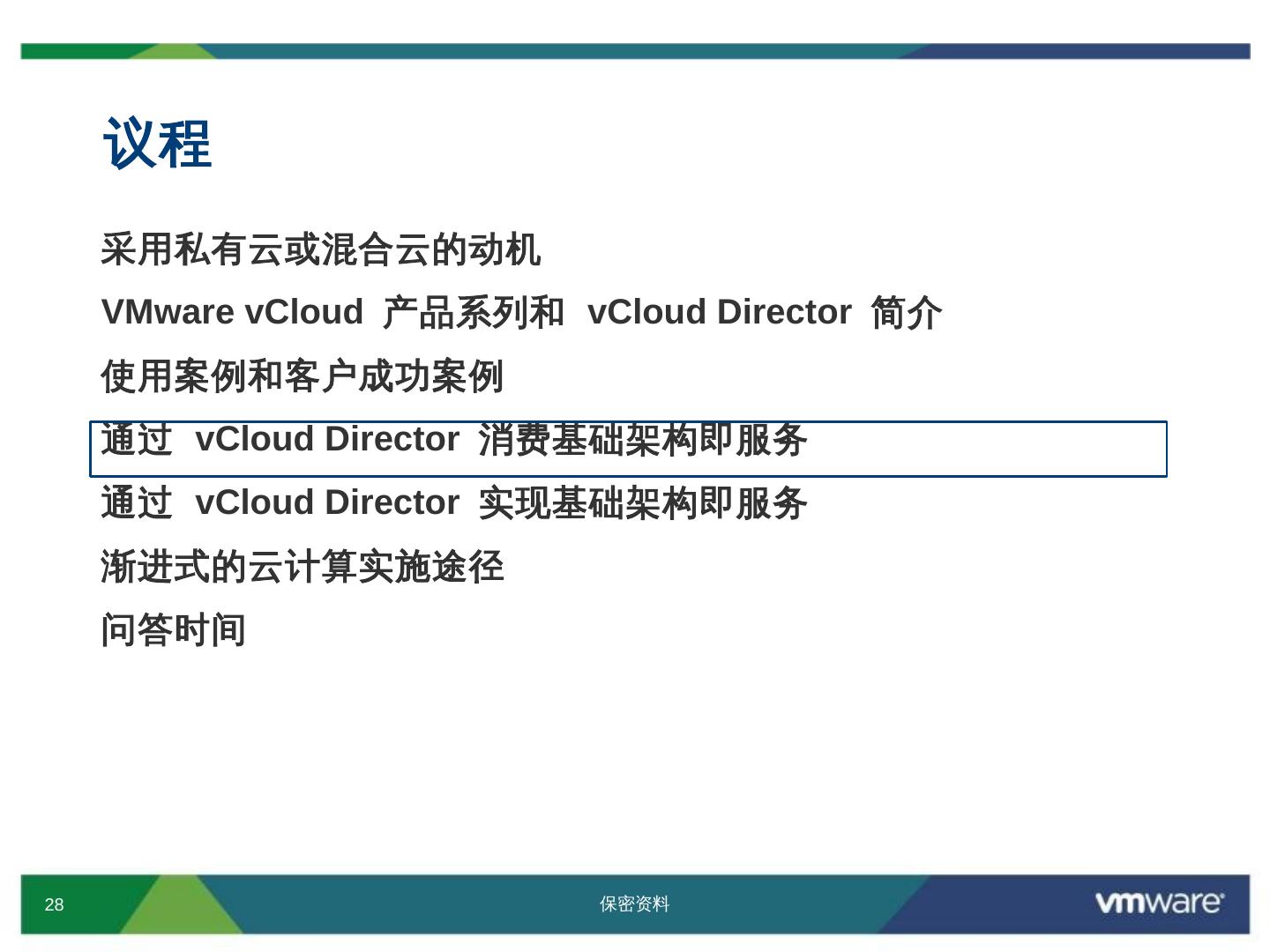 议程

采用私有云或混合云的动机

VMware vCloud 产品系列和 vCloud Director 简介

使用案例和客户成功案例

通过 vCloud Director 消费基础架构即服务

通过 vCloud Director 实现基础架构即服务

渐进式的云计算实施途径

问答时间

28

保密资料

vmware